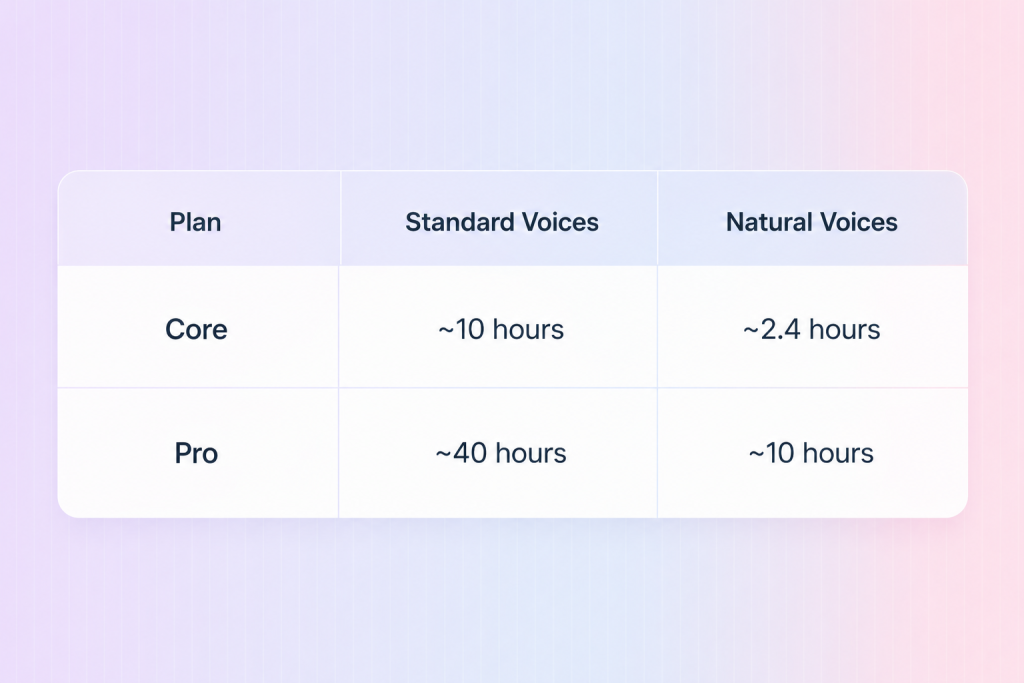 | Plan | Standard Voices | Natural Voices |
|---|---|---|
| Core | ~10 hours | ~2.4 hours |
| Pro | ~40 hours | ~10 hours |